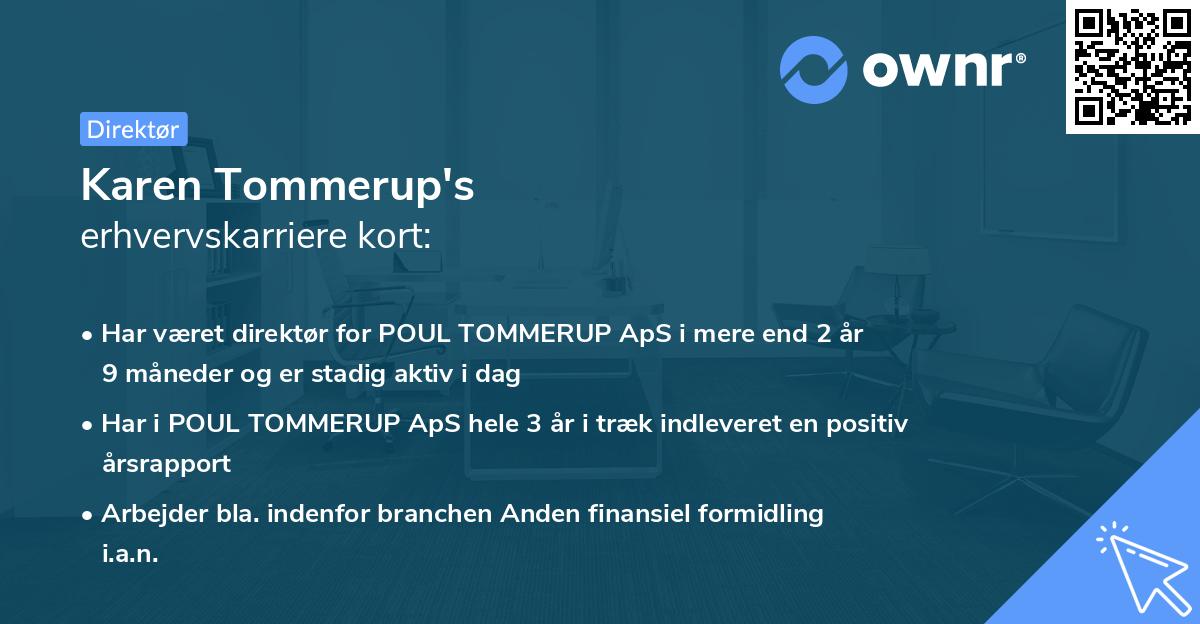 ownr®

Direktør

Karen Tommerup's
erhvervskarriere kort:

• Har været direktør for POUL TOMMERUP ApS i mere end 2 år 9 måneder og er stadig aktiv i dag

• Har i POUL TOMMERUP ApS hele 3 år i træk indleveret en positiv årsrapport

• Arbejder bla. indenfor branchen Anden finansiel formidling i.a.n.